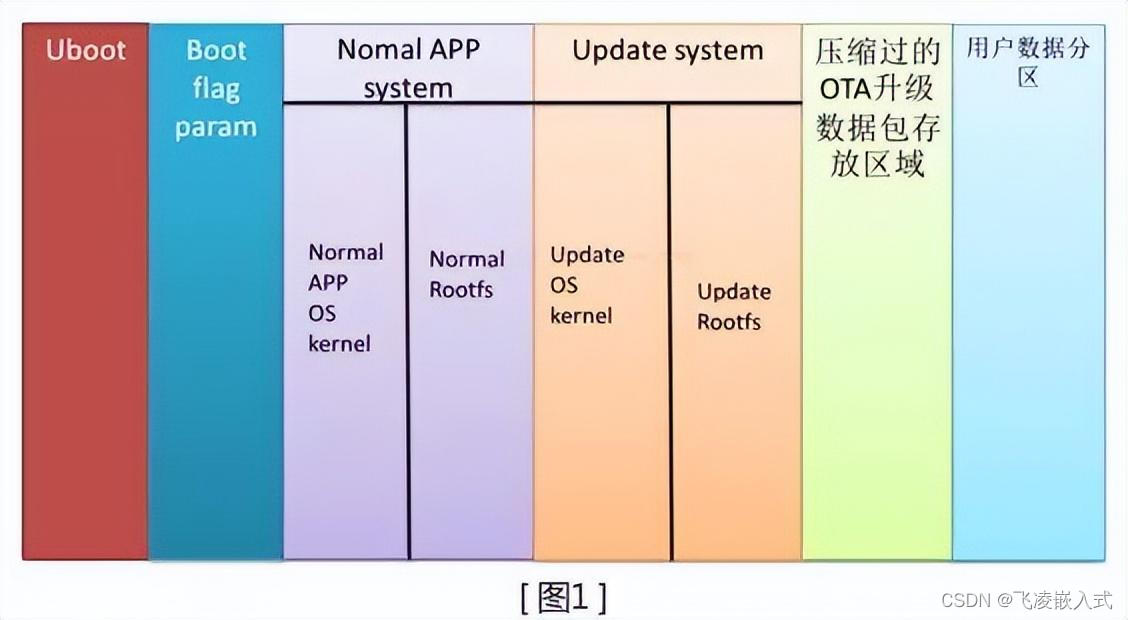 Uboot

Boot flag param

Nomal APP system

Normal APP OS kernel

Normal Rootfs

Update system

Update OS kernel

Update Rootfs

压缩过的OTA升级数据包存放区域

用户数据分区

[图1]

CSDN @飞凌嵌入式